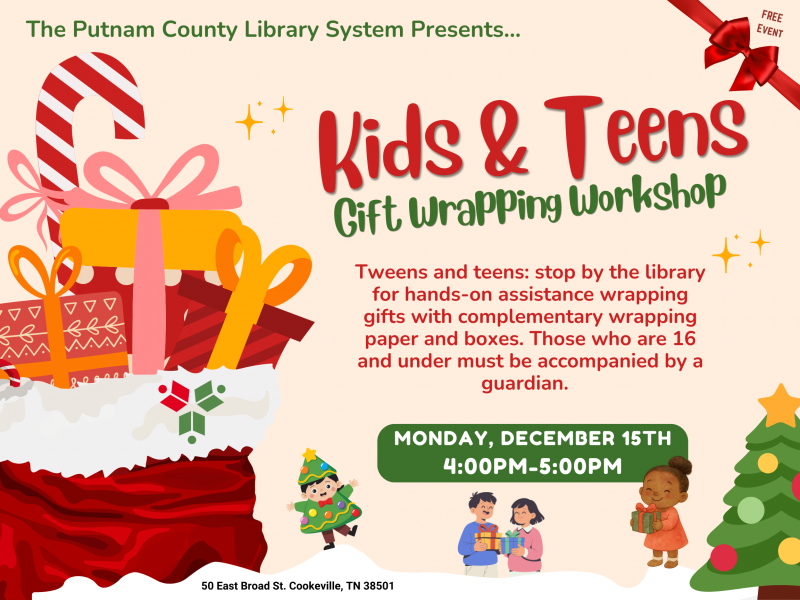 The Putnam County Library System Presents...

FREE EVENT

Kids & Teens

Gift Wrapping Workshop

Tweens and teens: stop by the library for hands-on assistance wrapping gifts with complementary wrapping paper and boxes. Those who are 16 and under must be accompanied by a guardian.

MONDAY, DECEMBER 15TH
4:00PM-5:00PM

50 East Broad St. Cookeville, TN 38501